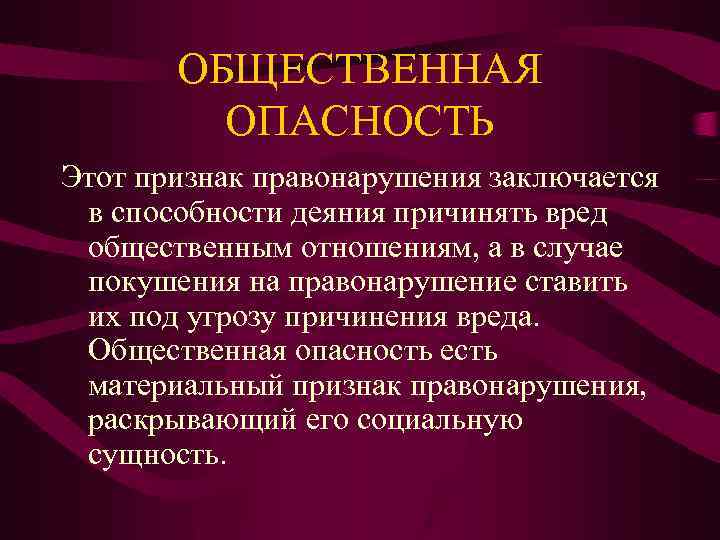 ОБЩЕСТВЕННАЯ ОПАСНОСТЬ

Этот признак правонарушения заключается в способности деяния причинять вред общественным отношениям, а в случае покушения на правонарушение ставить их под угрозу причинения вреда. Общественная опасность есть материальный признак правонарушения, раскрывающий его социальную сущность.